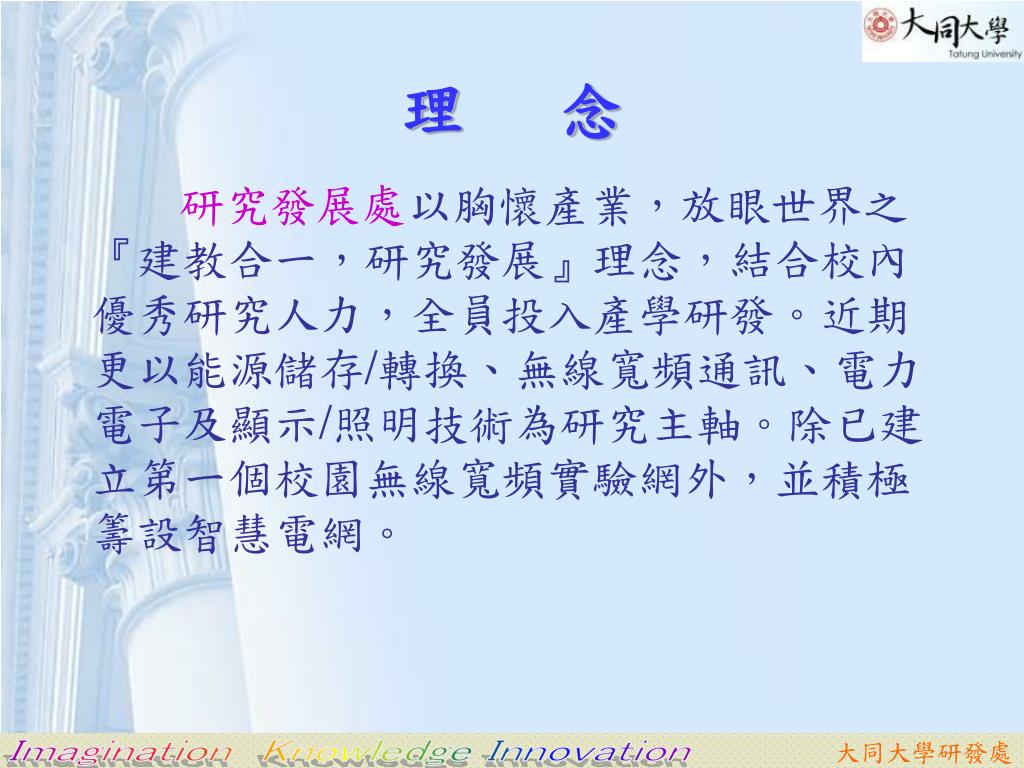 大同大學
Tatung University

理　念

研究發展處以胸懷產業，放眼世界之『建教合一，研究發展』理念，結合校內優秀研究人力，全員投入產學研發。近期更以能源儲存/轉換、無線寬頻通訊、電力電子及顯示/照明技術為研究主軸。除已建立第一個校園無線寬頻實驗網外，並積極籌設智慧電網。

Imagination Knowledge Innovation

大同大學研發處